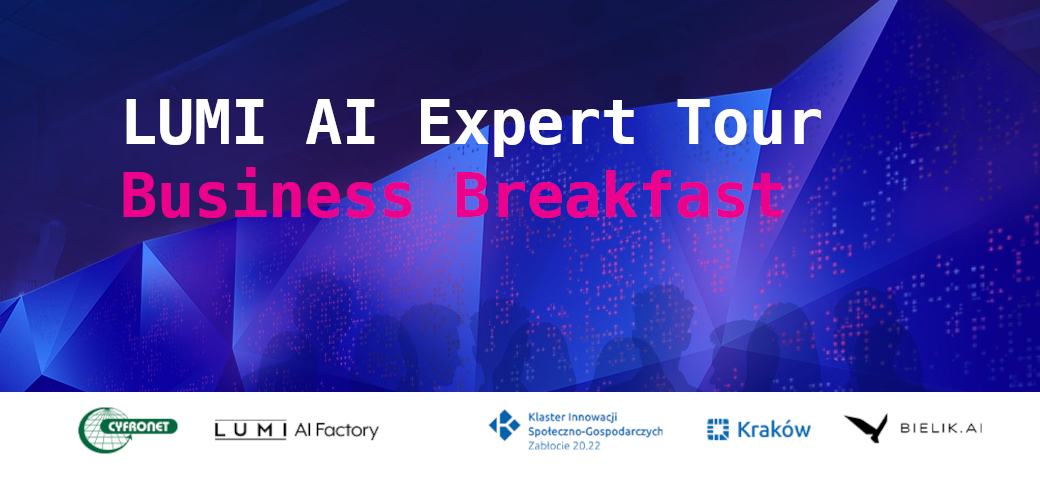 LUMI AI Expert Tour
Business Breakfast

CYFRONET

LUMI AI Factory

Klaster Innowacji Społeczno-Gospodarczych Zabłocie 20.22

Kraków

BIELIK.AI